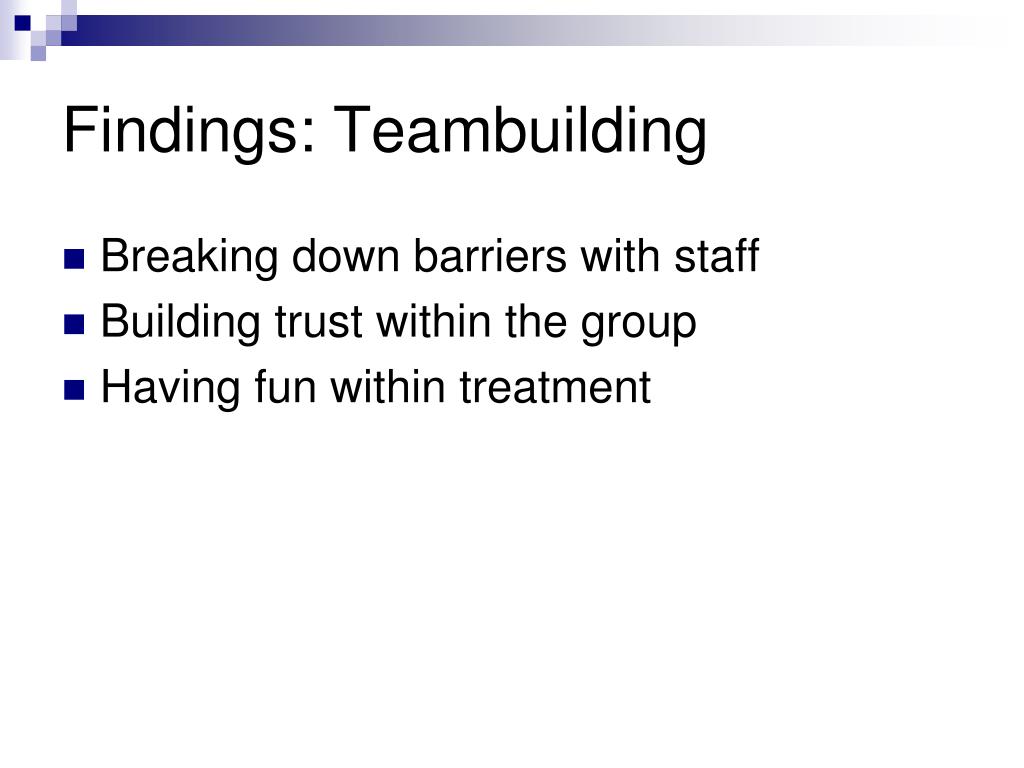 Findings: Teambuilding

- Breaking down barriers with staff
- Building trust within the group
- Having fun within treatment